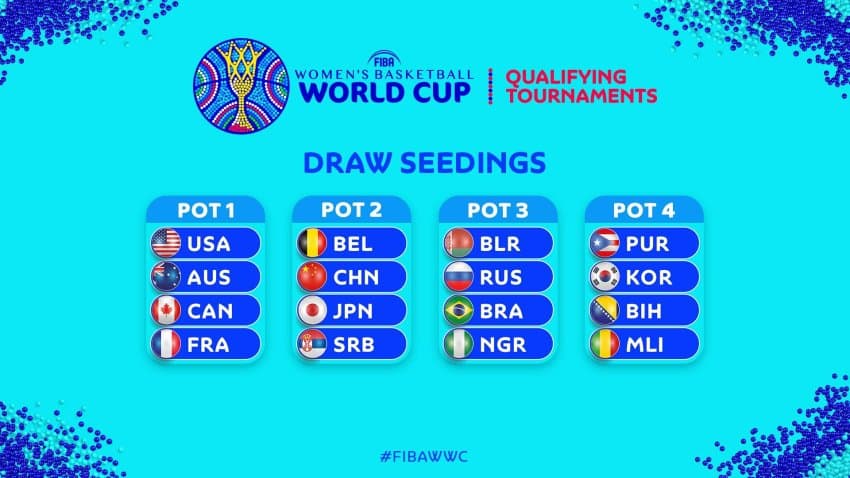 FIBA
WOMEN'S BASKETBALL
WORLD CUP
QUALIFYING TOURNAMENTS

DRAW SEEDINGS

| POT 1 | POT 2 | POT 3 | POT 4 |
|---|---|---|---|
| USA | BEL | BLR | PUR |
| AUS | CHN | RUS | KOR |
| CAN | JPN | BRA | BIH |
| FRA | SRB | NGR | MLI |

#FIBAWWC